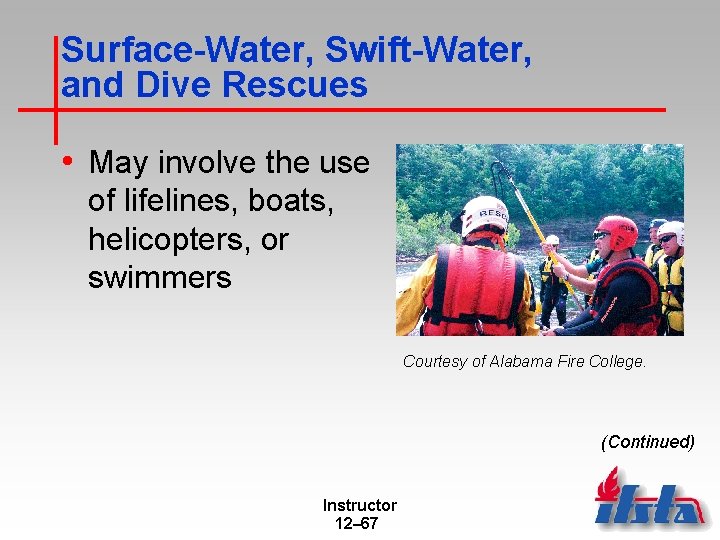 Surface-Water, Swift-Water, and Dive Rescues

• May involve the use of lifelines, boats, helicopters, or swimmers

RESC

Courtesy of Alabama Fire College.

(Continued)

Instructor
12–67

ifsta